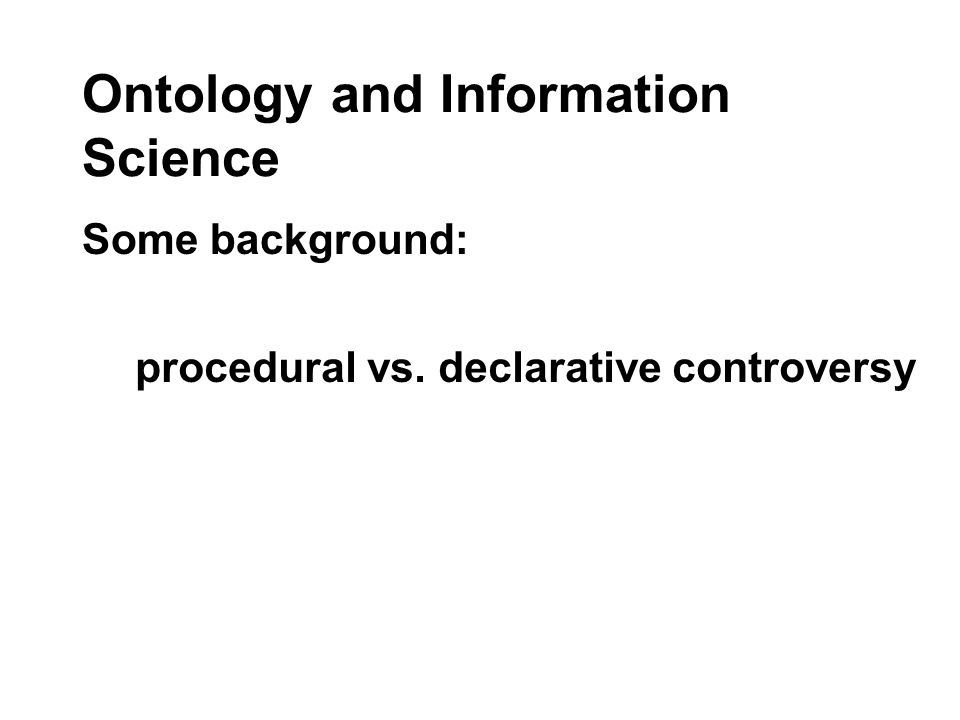 Ontology and Information Science

Some background:

procedural vs. declarative controversy